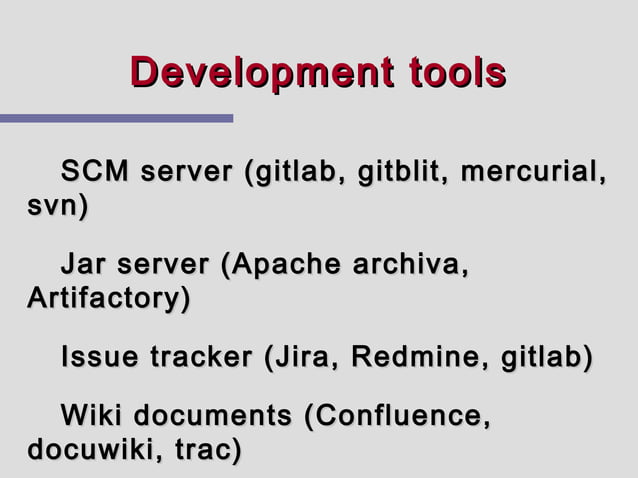 Development tools

SCM server (gitlab, gitblit, mercurial, svn)

Jar server (Apache archiva, Artifactory)

Issue tracker (Jira, Redmine, gitlab)

Wiki documents (Confluence, docuwiki, trac)